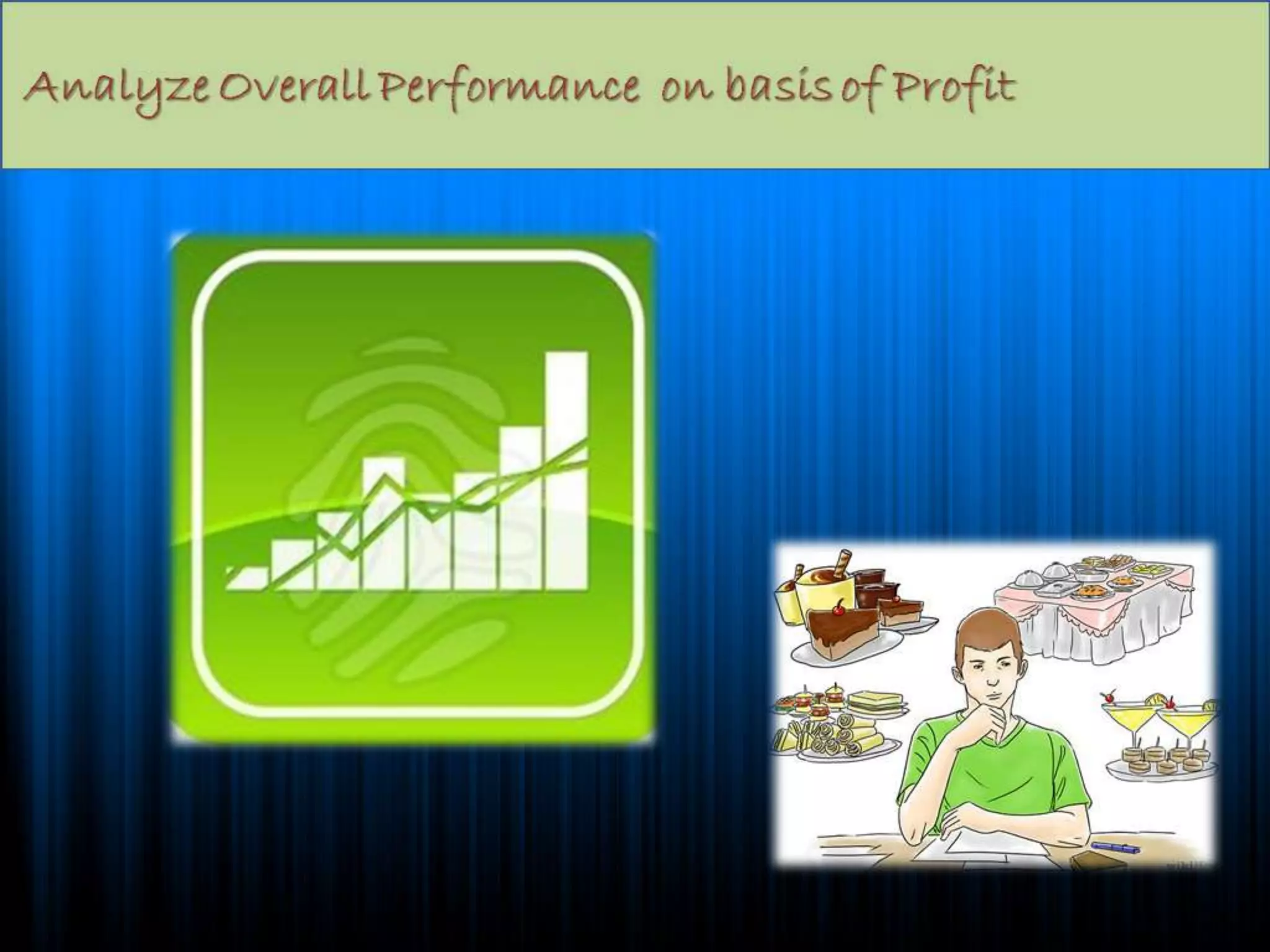 Analyze Overall Performance on basis of Profit